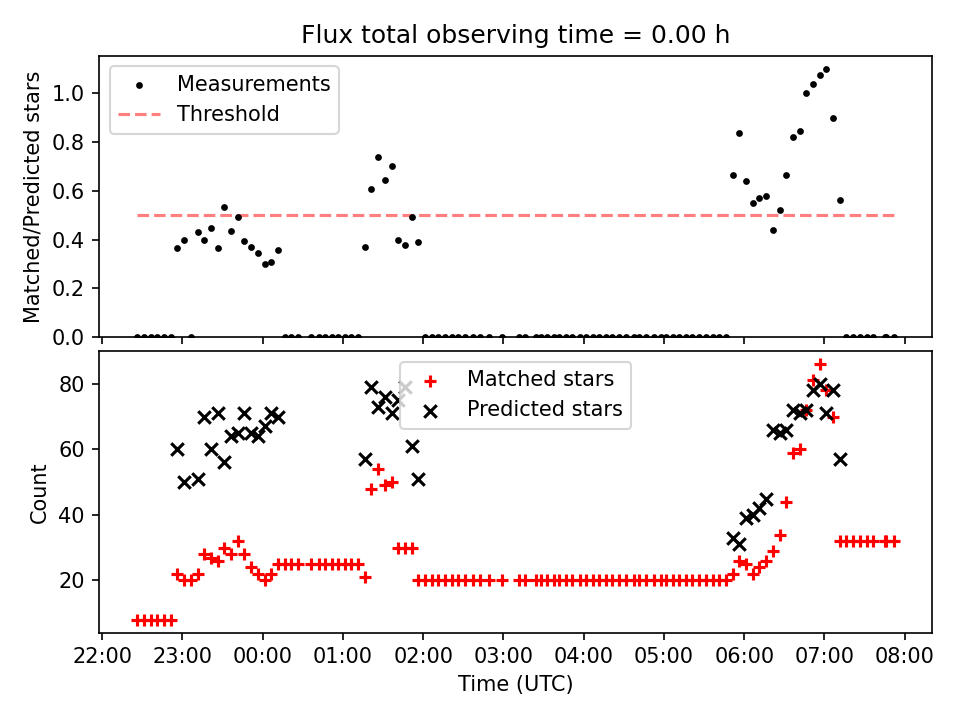 Flux total observing time = 0.00 h

Measurements
Threshold

Matched/Predicted stars

1.0
0.8
0.6
0.4
0.2
0.0

Matched stars
Predicted stars

Count

80
60
40
20

22:00
23:00
00:00
01:00
02:00
03:00
04:00
05:00
06:00
07:00
08:00

Time (UTC)